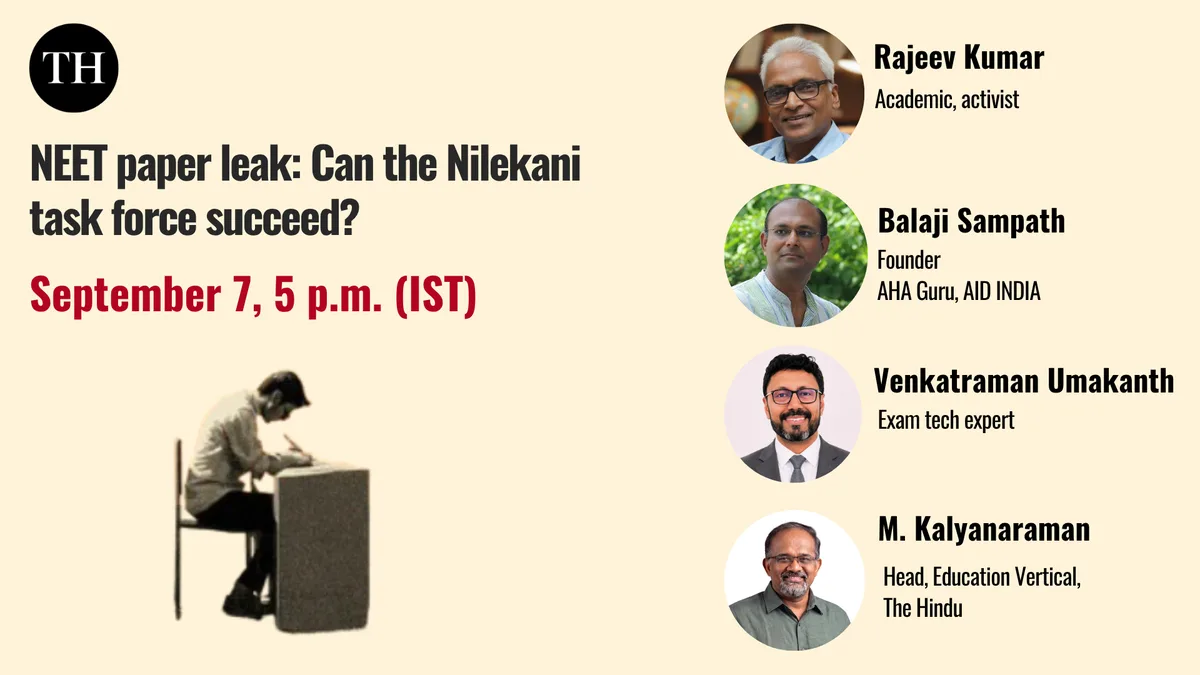 TH

NEET paper leak: Can the Nilekani task force succeed?

September 7, 5 p.m. (IST)

Rajeev Kumar
Academic, activist

Balaji Sampath
Founder
AHA Guru, AID INDIA

Venkatraman Umakanth
Exam tech expert

M. Kalyanaraman
Head, Education Vertical,
The Hindu